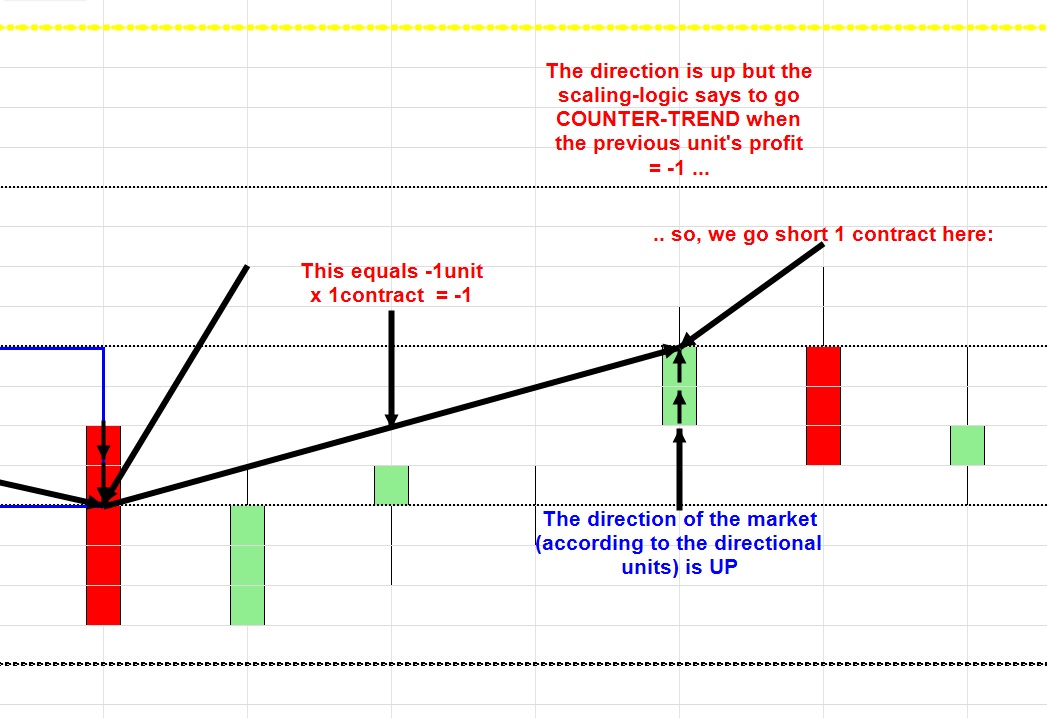 The direction is up but the scaling-logic says to go COUNTER-TREND when the previous unit's profit = -1 ...

.. so, we go short 1 contract here:

This equals -1unit x 1contract = -1

The direction of the market (according to the directional units) is UP